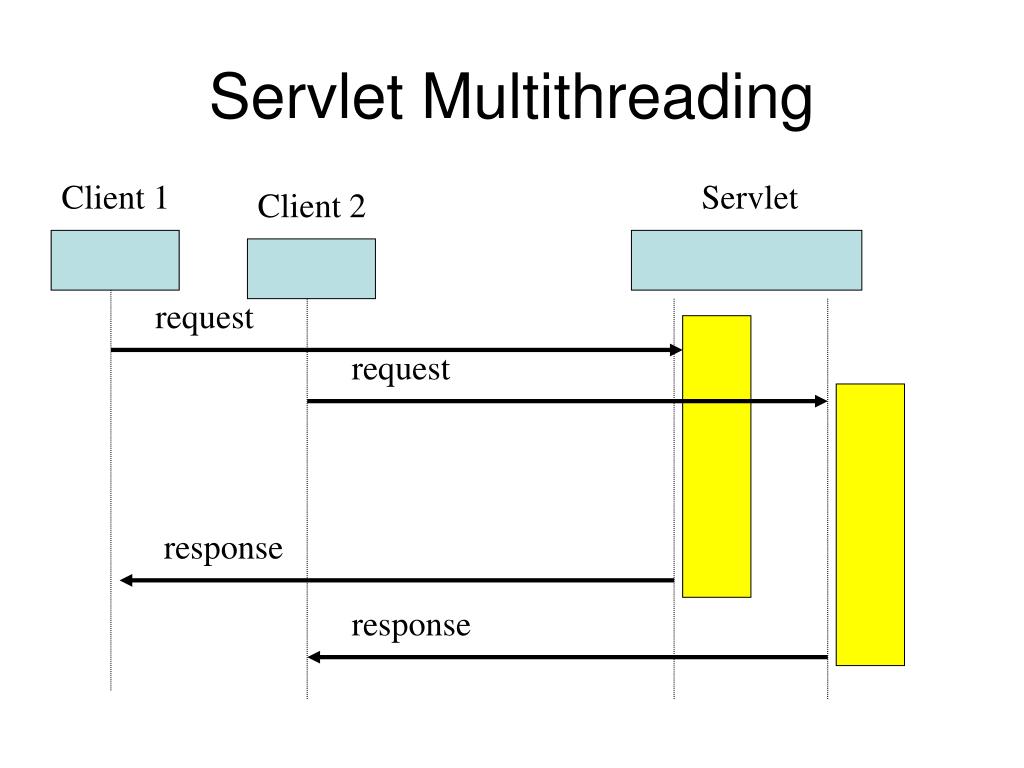 Servlet Multithreading

Client 1

Client 2

Servlet

request

request

response

response